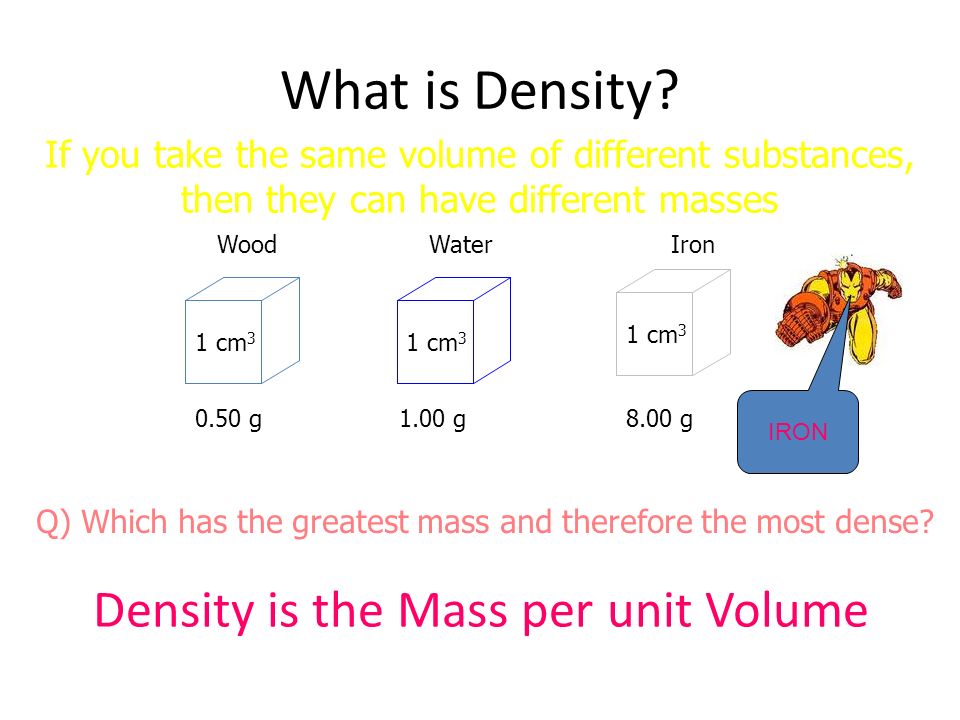 What is Density?

If you take the same volume of different substances, then they can have different masses

Wood

Water

Iron

1 $cm^3$

1 $cm^3$

1 $cm^3$

0.50 g

1.00 g

8.00 g

IRON

Q) Which has the greatest mass and therefore the most dense?

Density is the Mass per unit Volume